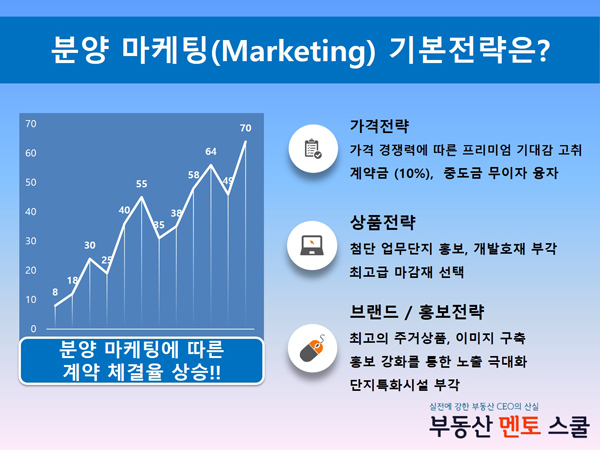 분양 마케팅(Marketing) 기본전략은?

70
60
50
40
30
20
10
0

8
18
30
25
40
55
35
38
58
64
49
70

분양 마케팅에 따른 계약 체결율 상승!!

가격전략
가격 경쟁력에 따른 프리미엄 기대감 고취
계약금 (10%), 중도금 무이자 융자

상품전략
첨단 업무단지 홍보, 개발호재 부각
최고급 마감재 선택

브랜드 / 홍보전략
최고의 주거상품, 이미지 구축
홍보 강화를 통한 노출 극대화
단지특화시설 부각

실전에 강한 부동산 CEO의 산실
부동산 멘토 스쿨